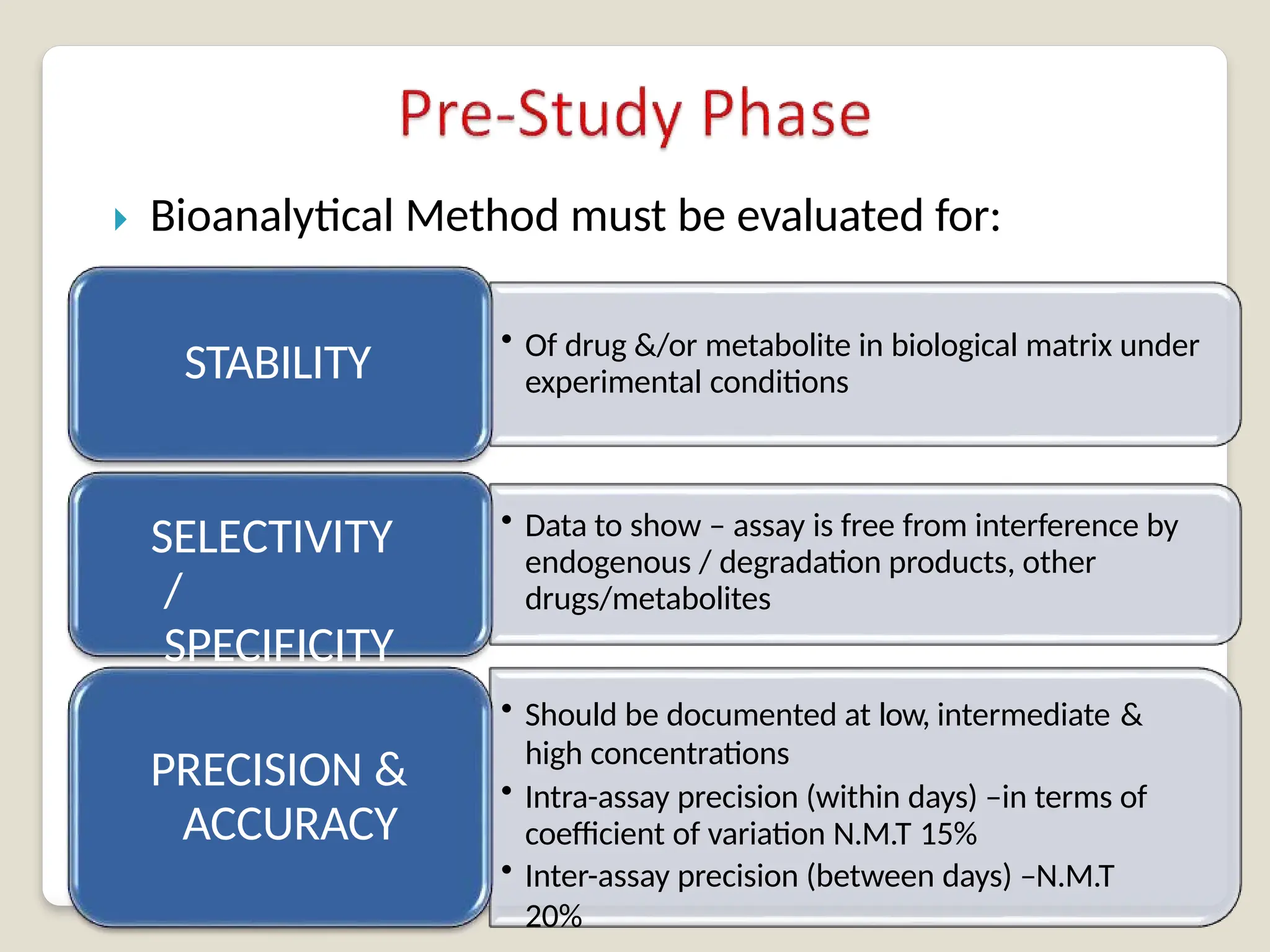 Pre-Study Phase

Bioanalytical Method must be evaluated for:

STABILITY

• Of drug &/or metabolite in biological matrix under experimental conditions

SELECTIVITY / SPECIFICITY

• Data to show – assay is free from interference by endogenous / degradation products, other drugs/metabolites

PRECISION & ACCURACY

• Should be documented at low, intermediate & high concentrations
• Intra-assay precision (within days) –in terms of coefficient of variation N.M.T 15%
• Inter-assay precision (between days) –N.M.T 20%